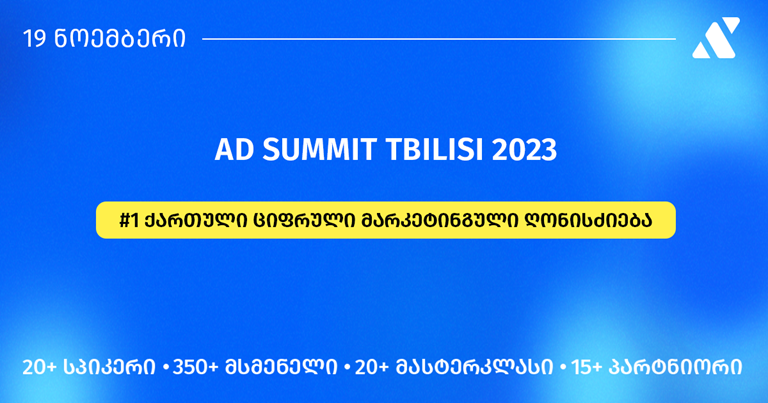 19 ნოემბერი

AD SUMMIT TBILISI 2023

#1 ქართული ციფრული მარკეტინგული ღონისძიება

20+ სპიკერი • 350+ მსმენელი • 20+ მასტერკლასი • 15+ პარტნიორი